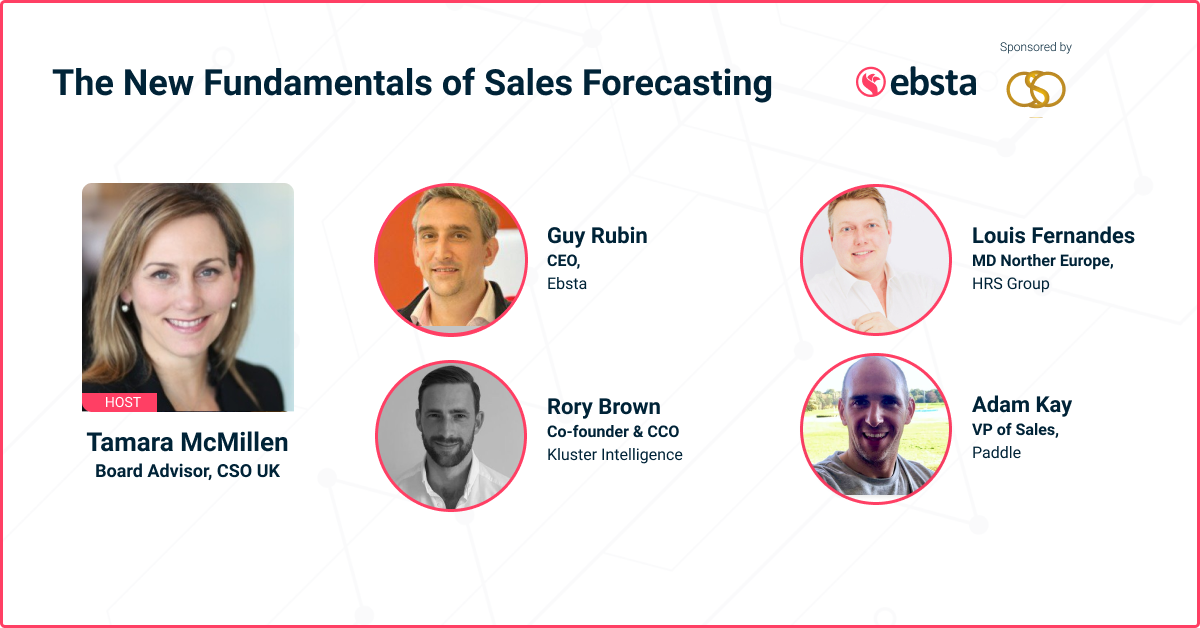 The New Fundamentals of Sales Forecasting

Sponsored by

ebsta

HOST

Tamara McMillen
Board Advisor, CSO UK

Guy Rubin
CEO,
Ebsta

Rory Brown
Co-founder & CCO
Kluster Intelligence

Louis Fernandes
MD Norther Europe,
HRS Group

Adam Kay
VP of Sales,
Paddle